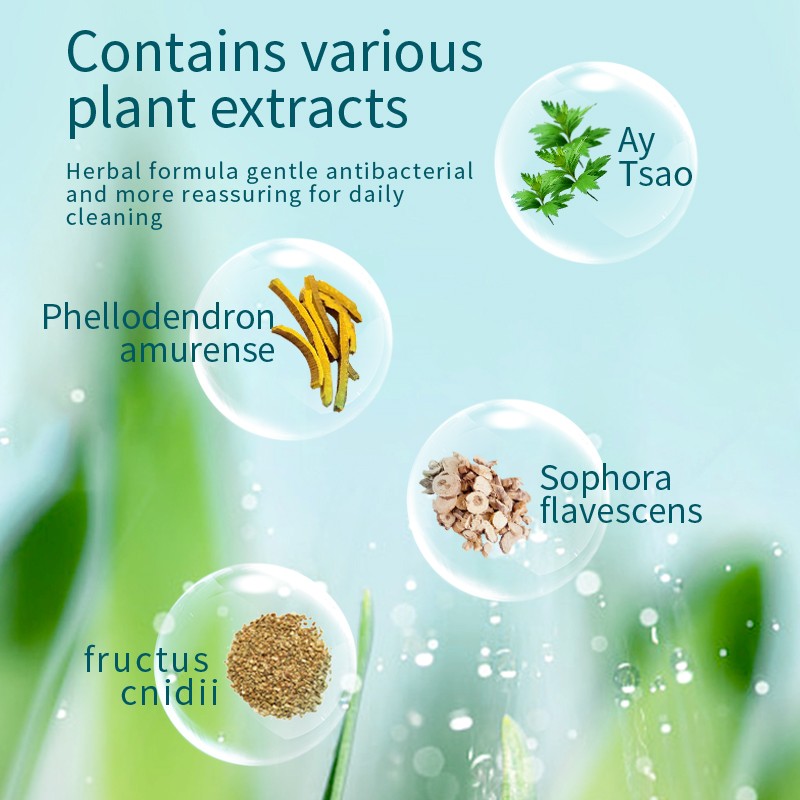 Contains various plant extracts

Herbal formula gentle antibacterial and more reassuring for daily cleaning

Ay Tsao

Phellodendron amurense

Sophora flavescens

fructus cnidii